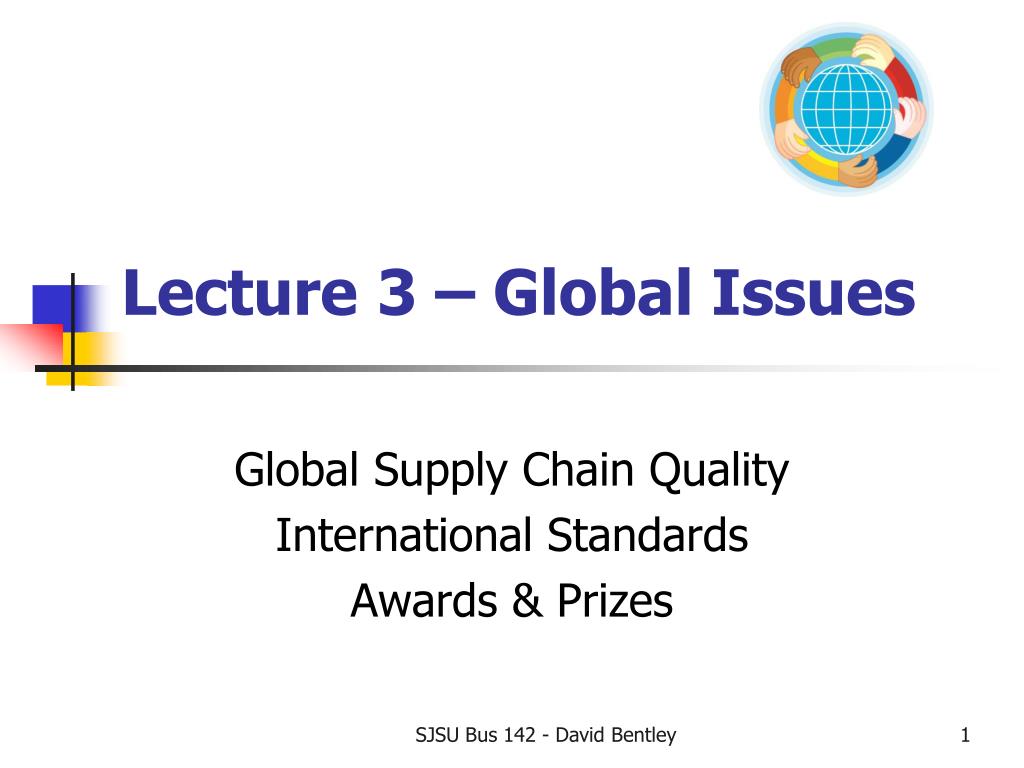 Lecture 3 – Global Issues

Global Supply Chain Quality
International Standards
Awards & Prizes

SJSU Bus 142 - David Bentley

1